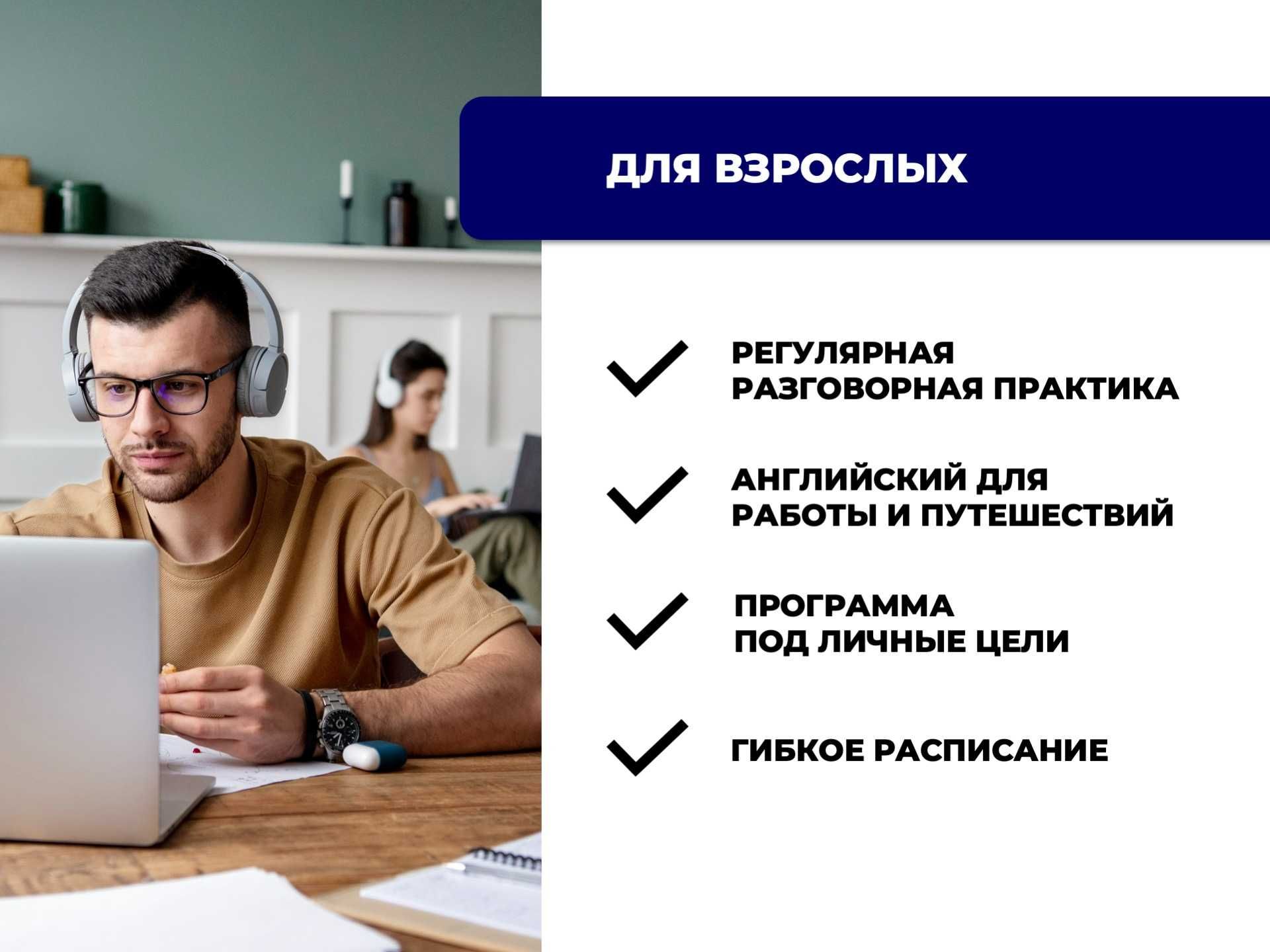 ДЛЯ ВЗРОСЛЫХ

РЕГУЛЯРНАЯ РАЗГОВОРНАЯ ПРАКТИКА

АНГЛИЙСКИЙ ДЛЯ РАБОТЫ И ПУТЕШЕСТВИЙ

ПРОГРАММА ПОД ЛИЧНЫЕ ЦЕЛИ

ГИБКОЕ РАСПИСАНИЕ